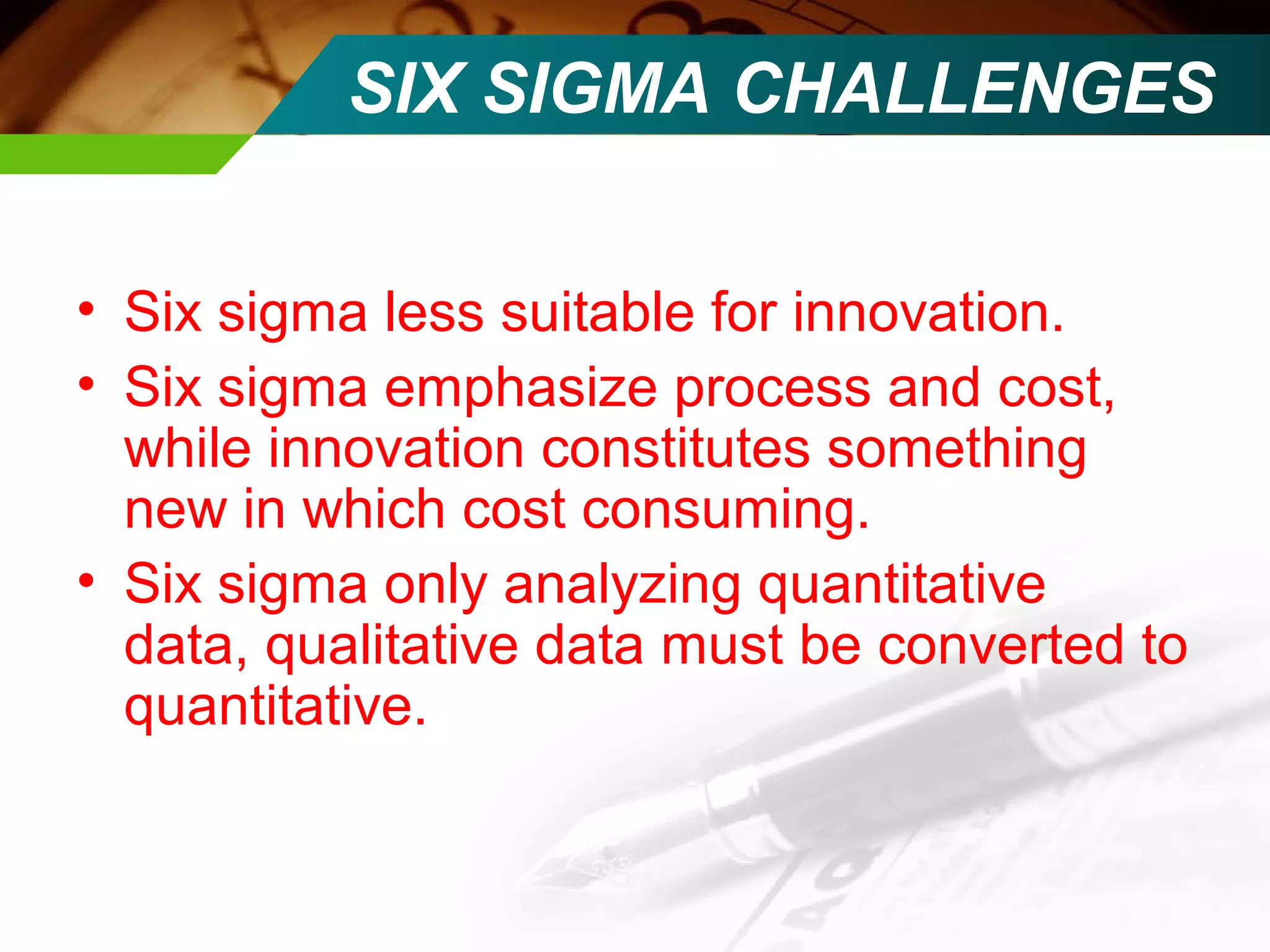 SIX SIGMA CHALLENGES

• Six sigma less suitable for innovation.
• Six sigma emphasize process and cost, while innovation constitutes something new in which cost consuming.
• Six sigma only analyzing quantitative data, qualitative data must be converted to quantitative.